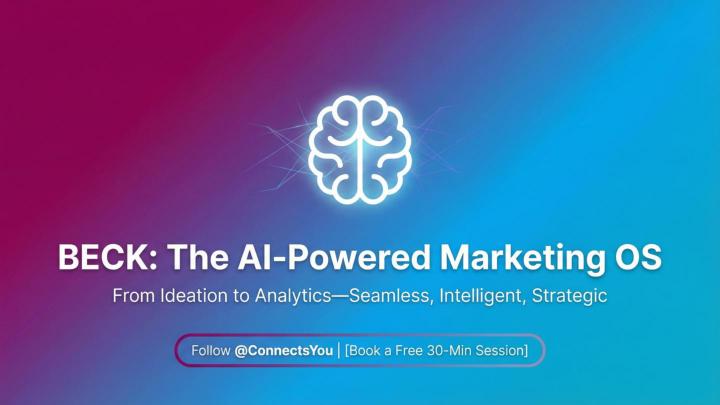 BECK: The AI-Powered Marketing OS

From Ideation to Analytics—Seamless, Intelligent, Strategic

Follow @ConnectsYou | [Book a Free 30-Min Session]